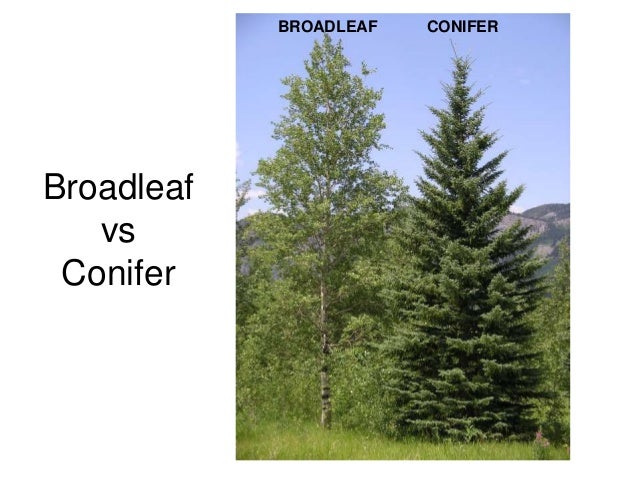 Broadleaf
vs
Conifer

BROADLEAF CONIFER